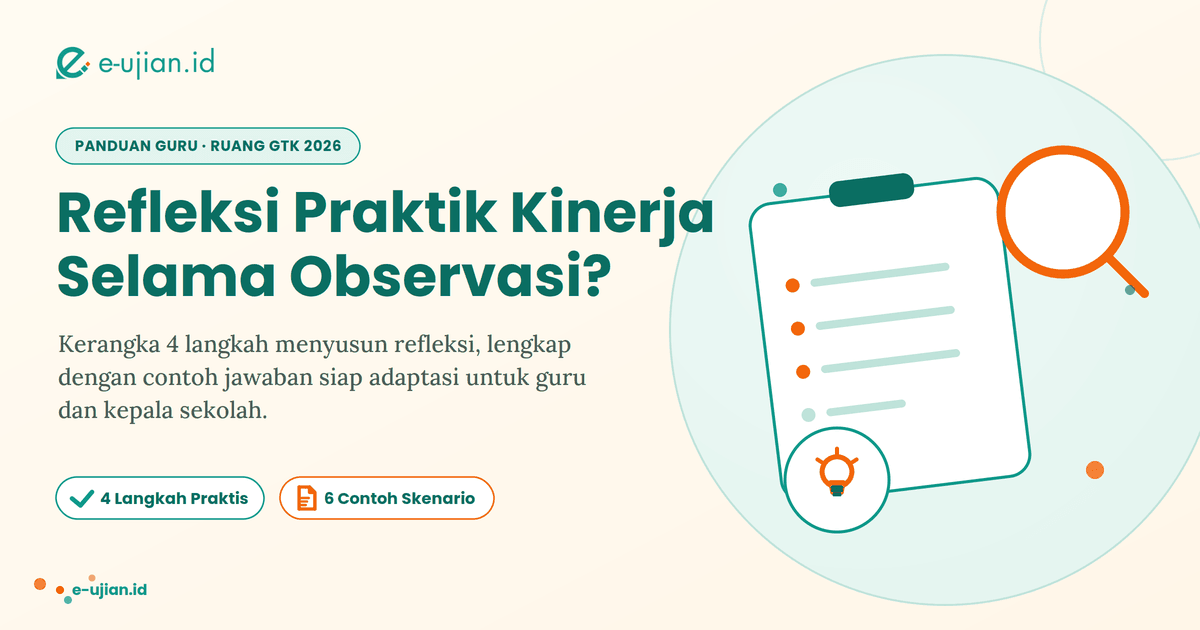 e-ujian.id

PANDUAN GURU · RUANG GTK 2026

Refleksi Praktik Kinerja Selama Observasi?

Kerangka 4 langkah menyusun refleksi, lengkap dengan contoh jawaban siap adaptasi untuk guru dan kepala sekolah.

4 Langkah Praktis

6 Contoh Skenario

e-ujian.id